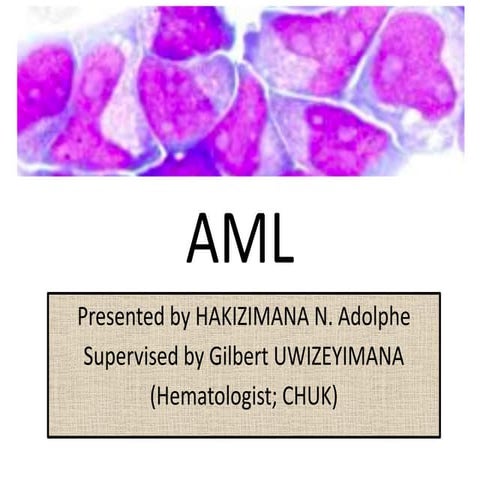 AML

Presented by HAKIZIMANA N. Adolphe
Supervised by Gilbert UWIZEYIMANA
(Hematologist; CHUK)